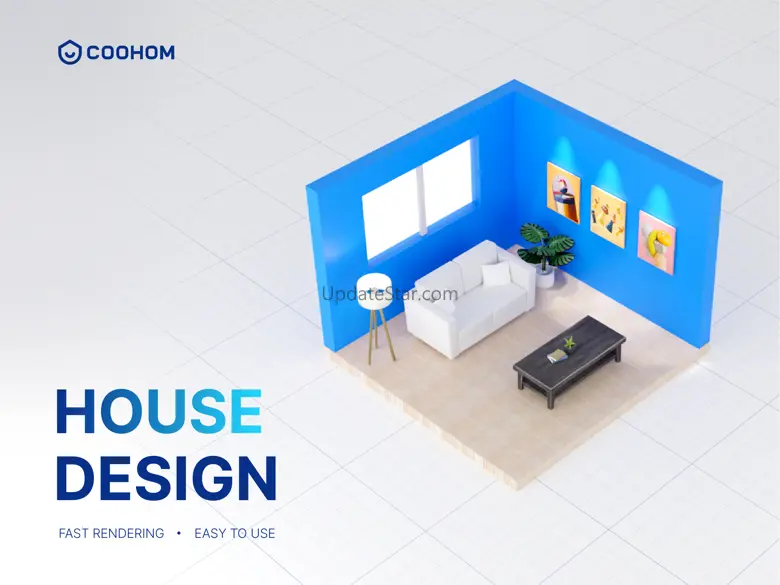 COOHOM

UpdateStar.com

HOUSE DESIGN

FAST RENDERING • EASY TO USE